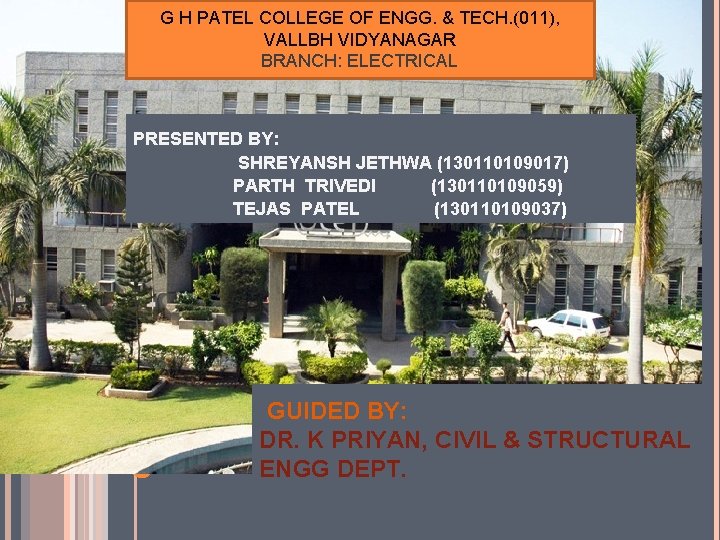 G H PATEL COLLEGE OF ENGG. & TECH.(011), VALLBH VIDYANAGAR
BRANCH: ELECTRICAL

PRESENTED BY:
SHREYANSH JETHWA (130110109017)
PARTH TRIVEDI (130110109059)
TEJAS PATEL (130110109037)

GUIDED BY:
DR. K PRIYAN, CIVIL & STRUCTURAL ENGG DEPT.